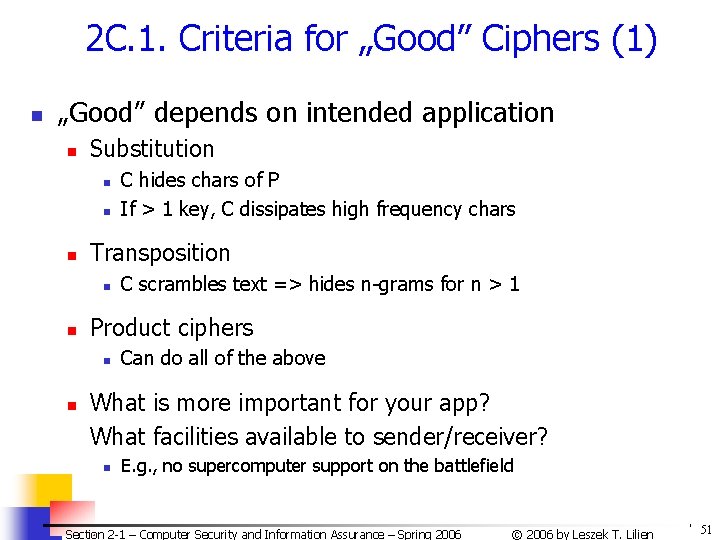 2C.1. Criteria for „Good" Ciphers (1)

„Good" depends on intended application

Substitution

C hides chars of P

If > 1 key, C dissipates high frequency chars

Transposition

C scrambles text => hides n-grams for n > 1

Product ciphers

Can do all of the above

What is more important for your app? What facilities available to sender/receiver?

E.g., no supercomputer support on the battlefield

Section 2-1 – Computer Security and Information Assurance – Spring 2006 © 2006 by Leszek T. Lilien 51